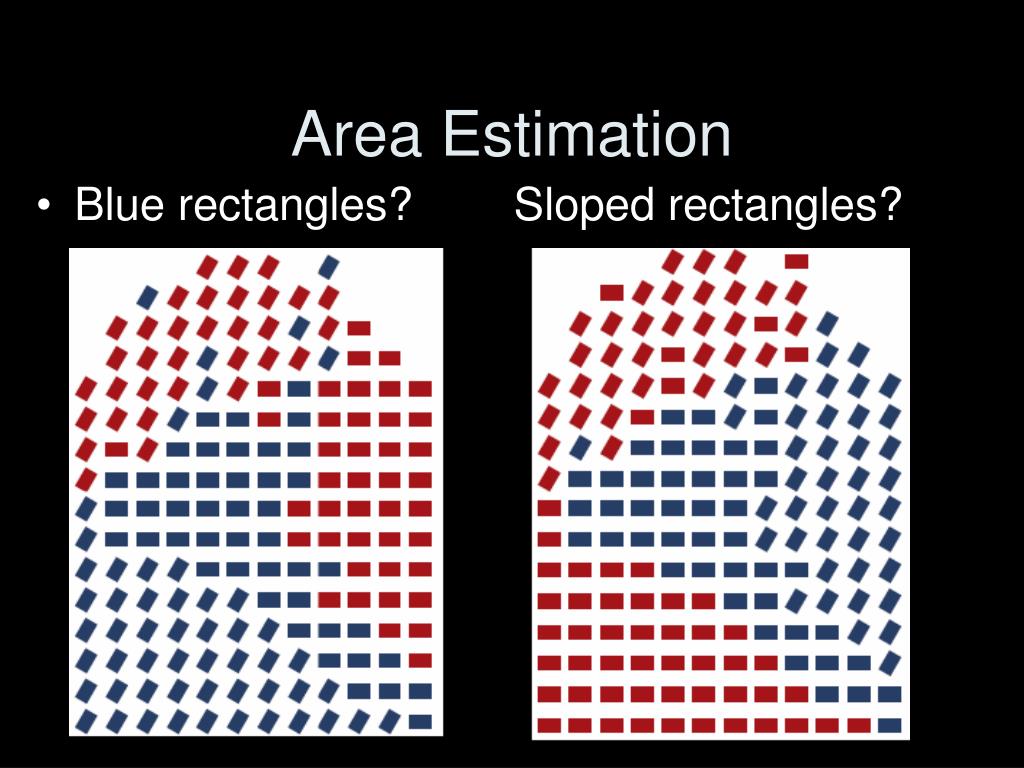 Area Estimation

• Blue rectangles? Sloped rectangles?